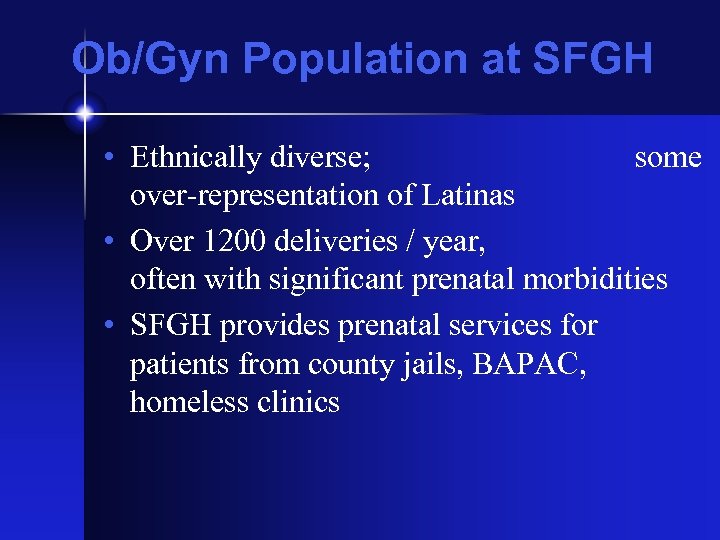 Ob/Gyn Population at SFGH

• Ethnically diverse; some over-representation of Latinas
• Over 1200 deliveries / year, often with significant prenatal morbidities
• SFGH provides prenatal services for patients from county jails, BAPAC, homeless clinics